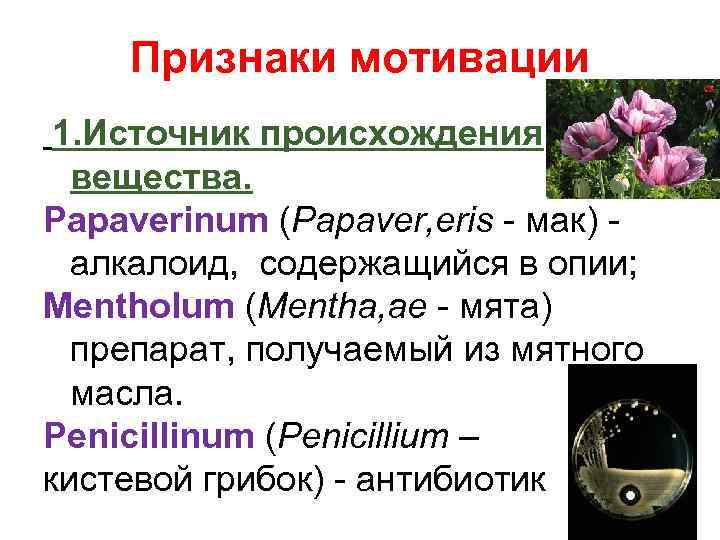 Признаки мотивации

1.Источник происхождения вещества.

Papaverinum (Papaver,eris - мак) - алкалоид, содержащийся в опии;

Mentholum (Mentha,ae - мята) препарат, получаемый из мятного масла.

Penicillinum (Penicillium – кистевой грибок) - антибиотик